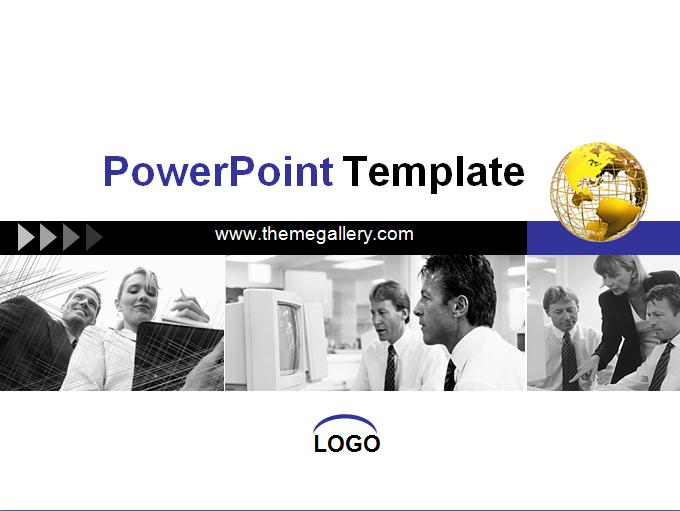 PowerPoint Template

www.themegallery.com

LOGO